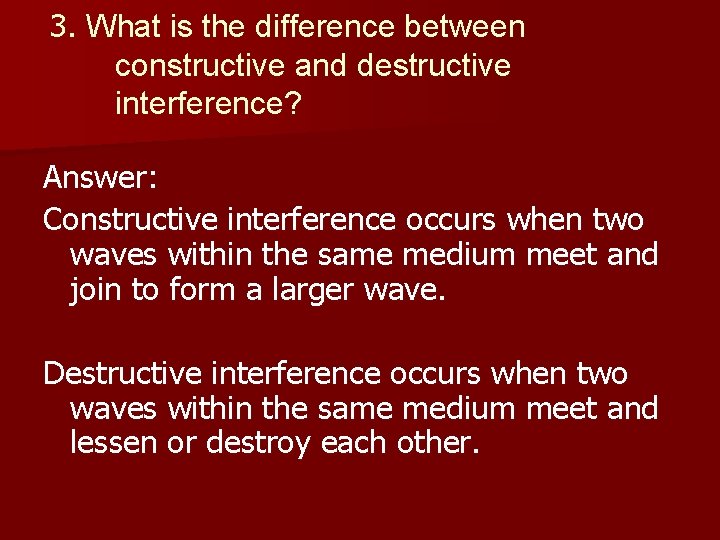 3. What is the difference between constructive and destructive interference?

Answer:
Constructive interference occurs when two waves within the same medium meet and join to form a larger wave.

Destructive interference occurs when two waves within the same medium meet and lessen or destroy each other.